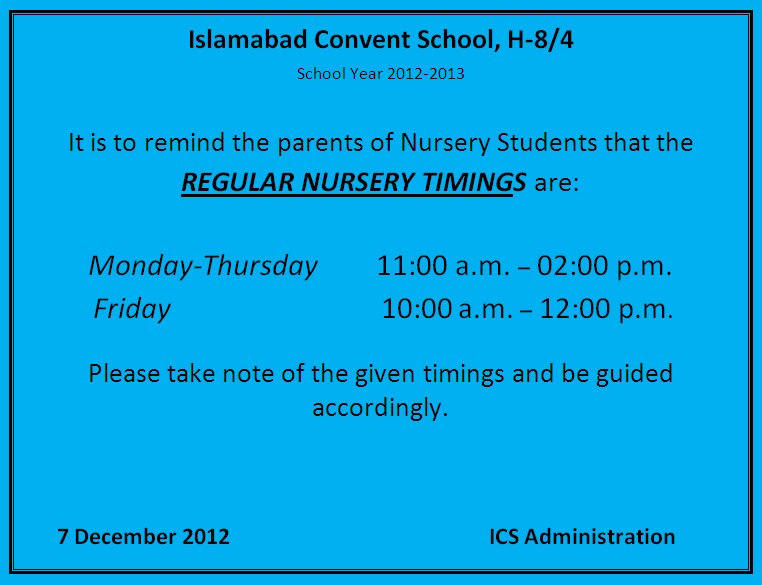 Islamabad Convent School, H-8/4

School Year 2012-2013

It is to remind the parents of Nursery Students that the REGULAR NURSERY TIMINGS are:

Monday-Thursday 11:00 a.m. – 02:00 p.m.
Friday 10:00 a.m. – 12:00 p.m.

Please take note of the given timings and be guided accordingly.

7 December 2012

ICS Administration